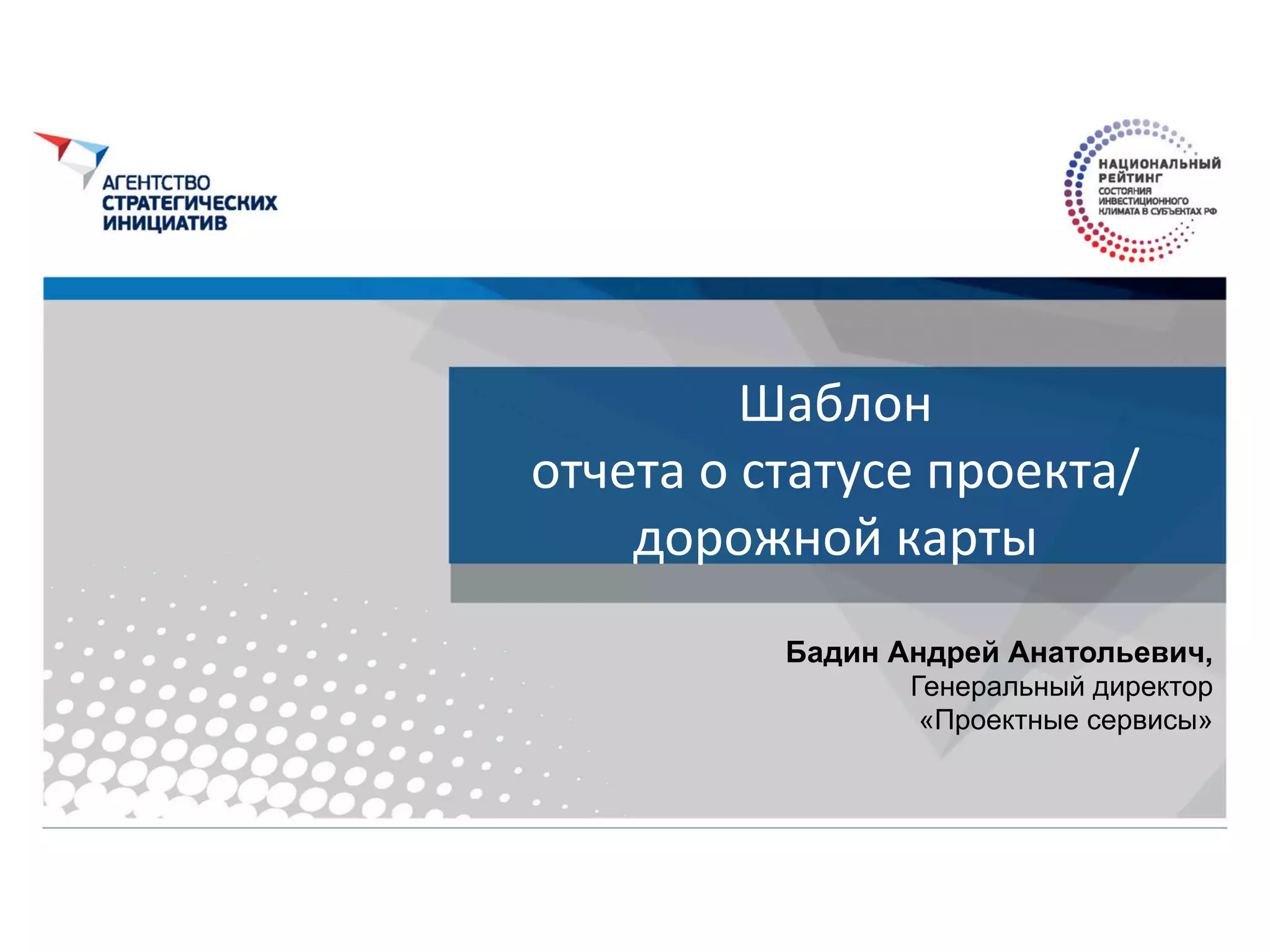 АГЕНТСТВО
СТРАТЕГИЧЕСКИХ
ИНИЦИАТИВ

НАЦИОНАЛЬНЫЙ
РЕЙТИНГ
СОСТОЯНИЯ
ИНВЕСТИЦИОННОГО
КЛИМАТА В СУБЪЕКТАХ РФ

Шаблон
отчета о статусе проекта/
дорожной карты

Бадин Андрей Анатольевич,
Генеральный директор
«Проектные сервисы»